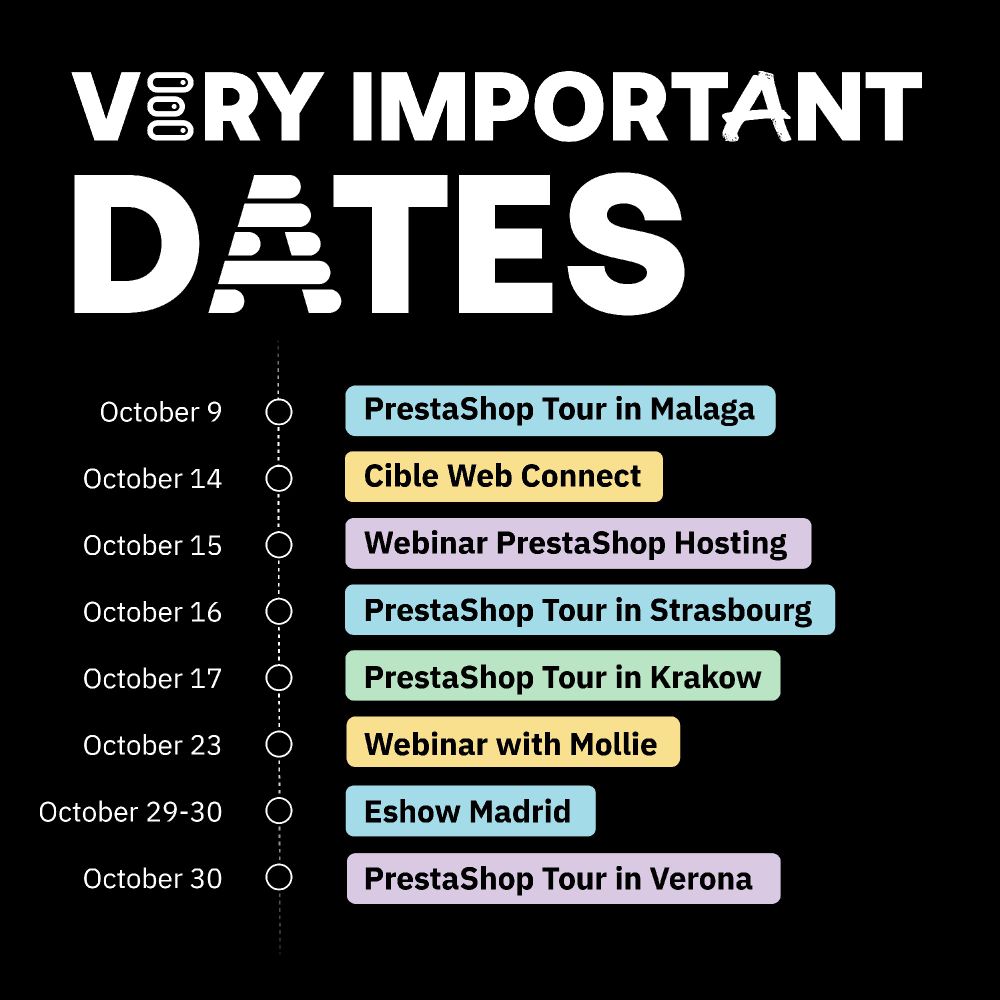 VERY IMPORTANT DATES

October 9 PrestaShop Tour in Malaga
October 14 Cible Web Connect
October 15 Webinar PrestaShop Hosting
October 16 PrestaShop Tour in Strasbourg
October 17 PrestaShop Tour in Krakow
October 23 Webinar with Mollie
October 29-30 Eshow Madrid
October 30 PrestaShop Tour in Verona